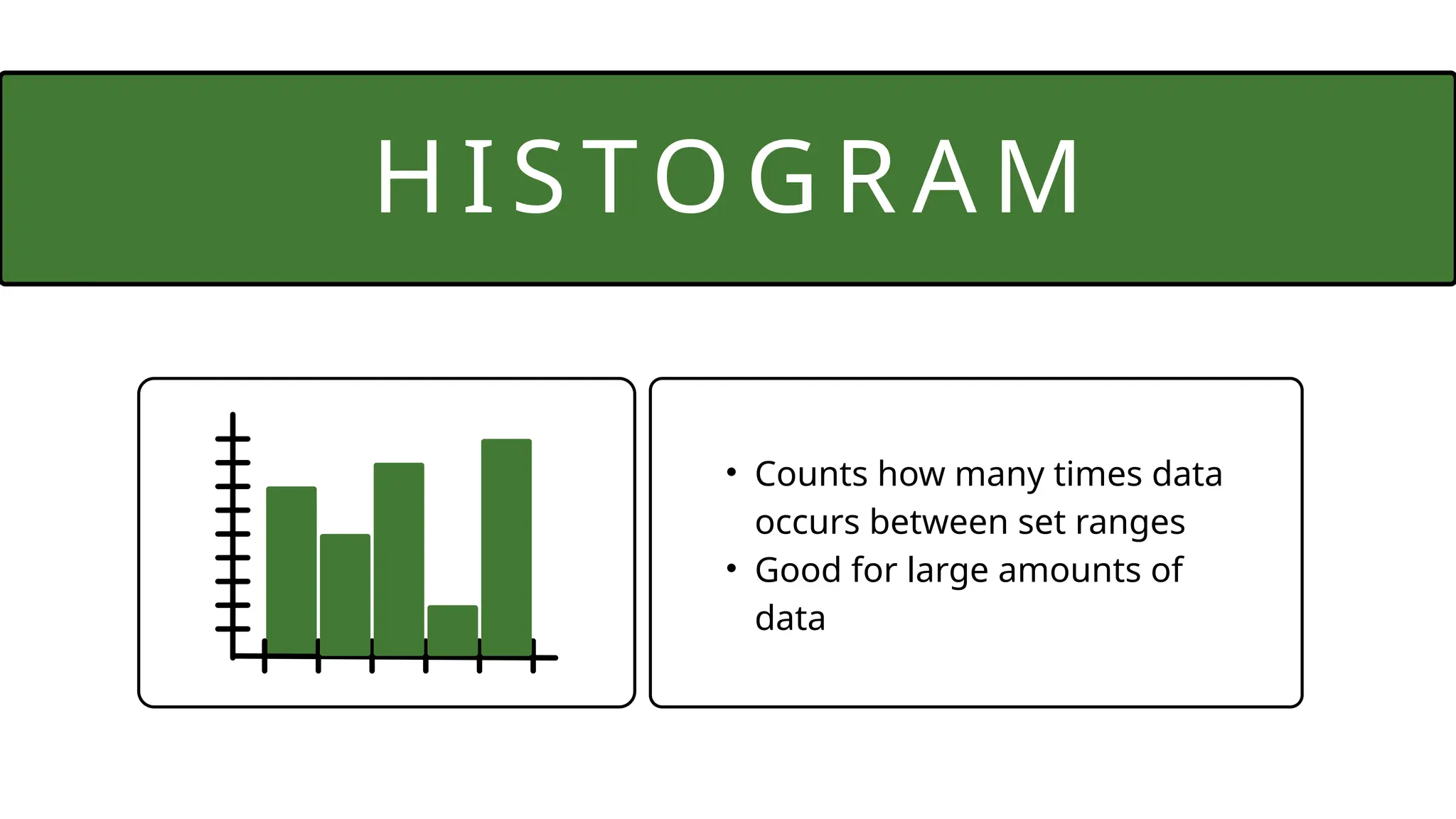 HISTOGRAM

• Counts how many times data occurs between set ranges
• Good for large amounts of data